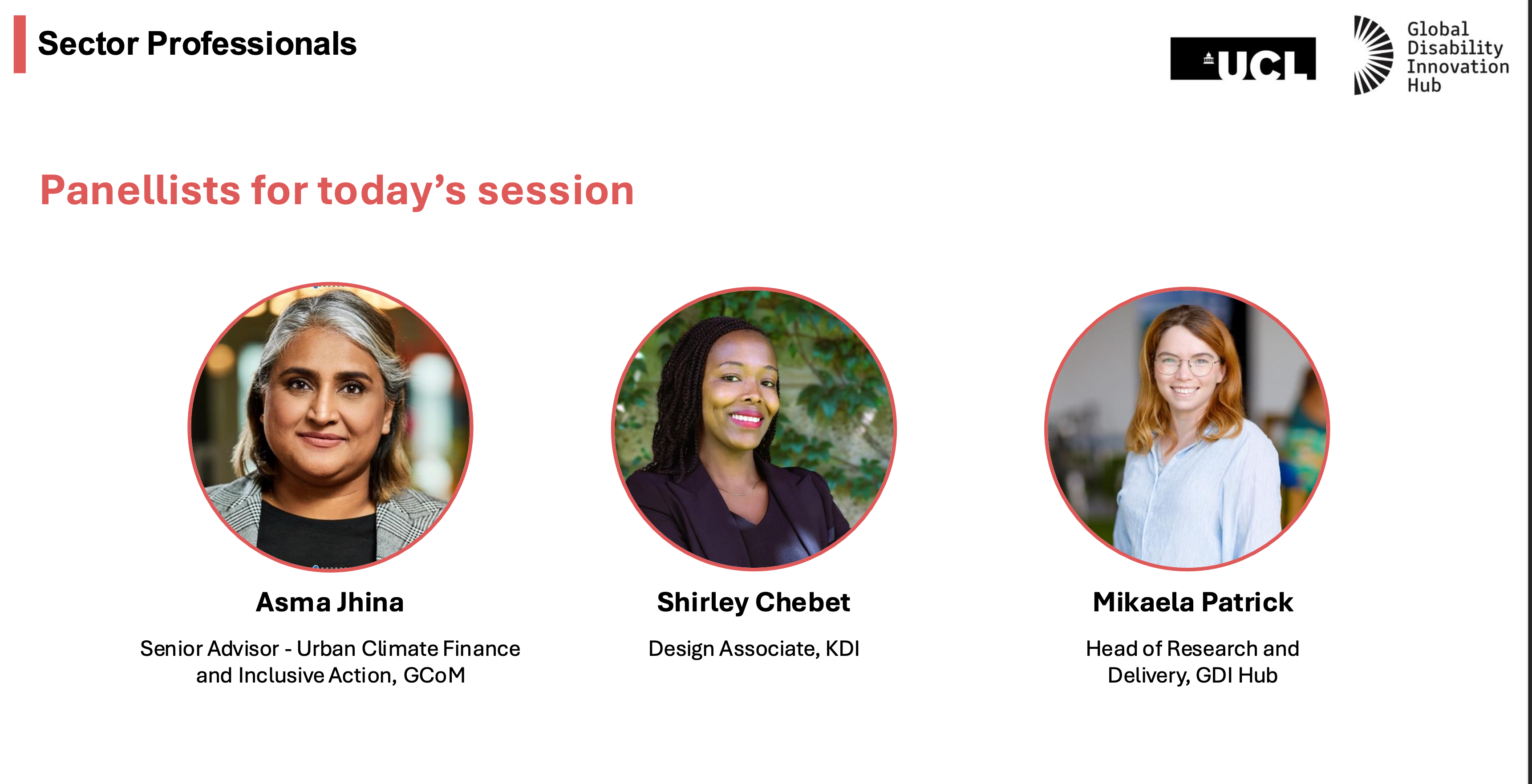 Sector Professionals

UCL

Global Disability Innovation Hub

Panellists for today's session

Asma Jhina

Senior Advisor - Urban Climate Finance and Inclusive Action, GCoM

Shirley Chebet

Design Associate, KDI

Mikaela Patrick

Head of Research and Delivery, GDI Hub